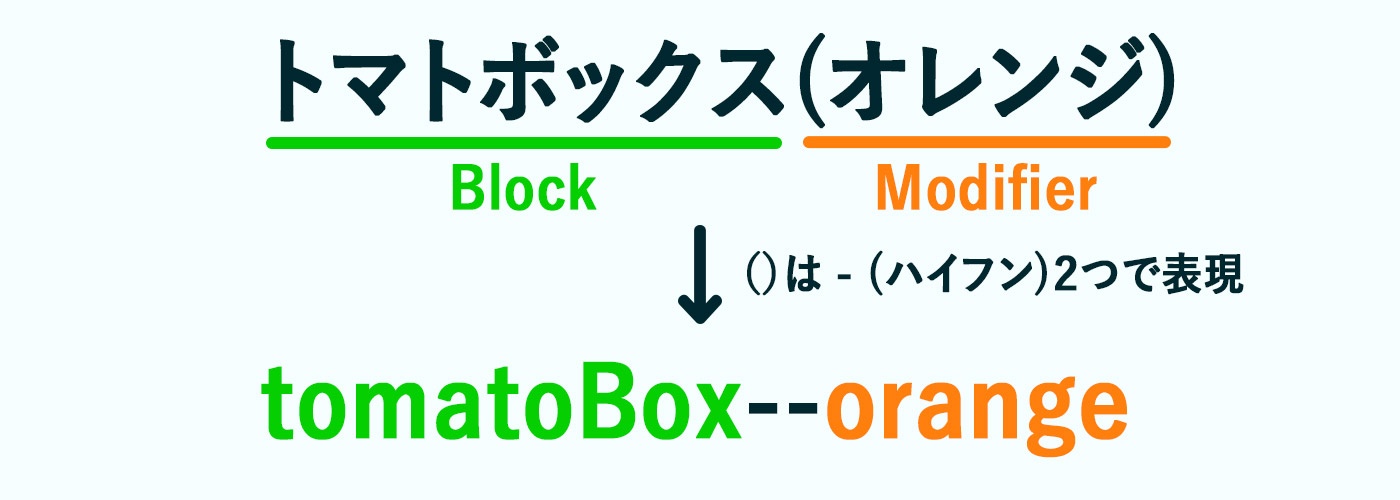 トマトボックス(オレンジ)

Block

Modifier

()は - (ハイフン)2つで表現

tomatoBox--orange